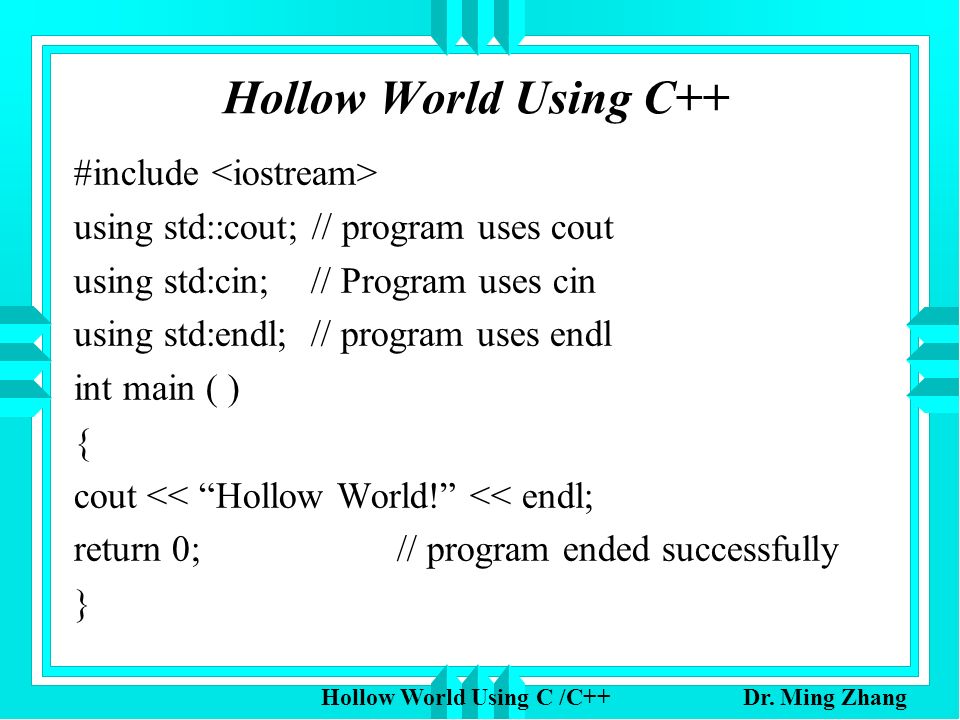 Hollow World Using C++

#include <iostream>
using std::cout; // program uses cout
using std:cin; // Program uses cin
using std:endl; // program uses endl
int main ( )
{
cout << “Hollow World!” << endl;
return 0; // program ended successfully
}

Hollow World Using C /C++ Dr. Ming Zhang